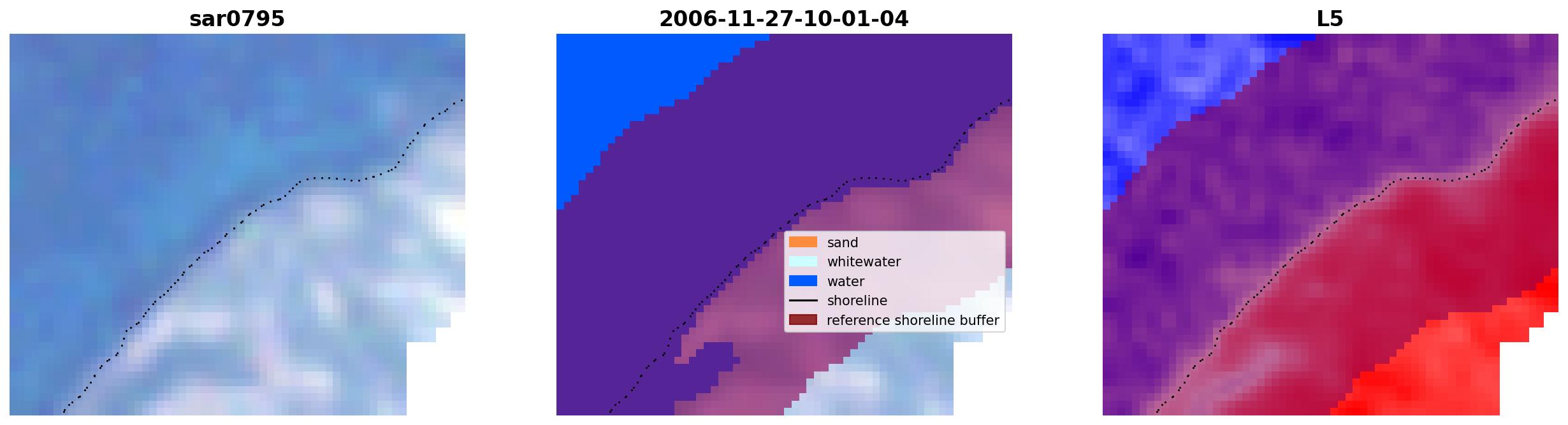 sar0795

2006-11-27-10-01-04

sand
whitewater
water
shoreline
reference shoreline buffer

L5